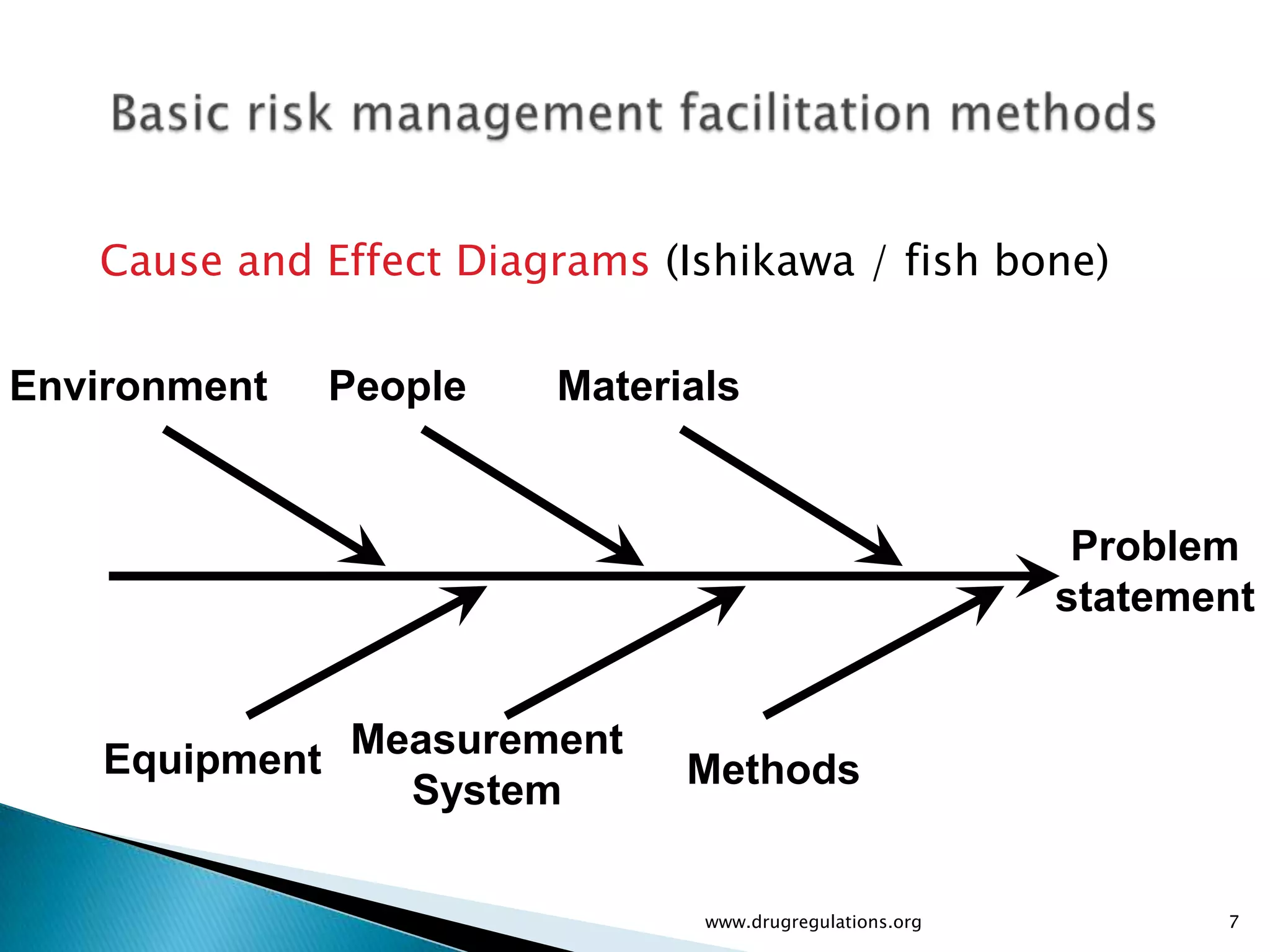 Basic risk management facilitation methods

Cause and Effect Diagrams (Ishikawa / fish bone)

Environment People Materials

Problem statement

Equipment Measurement System Methods

www.drugregulations.org

7